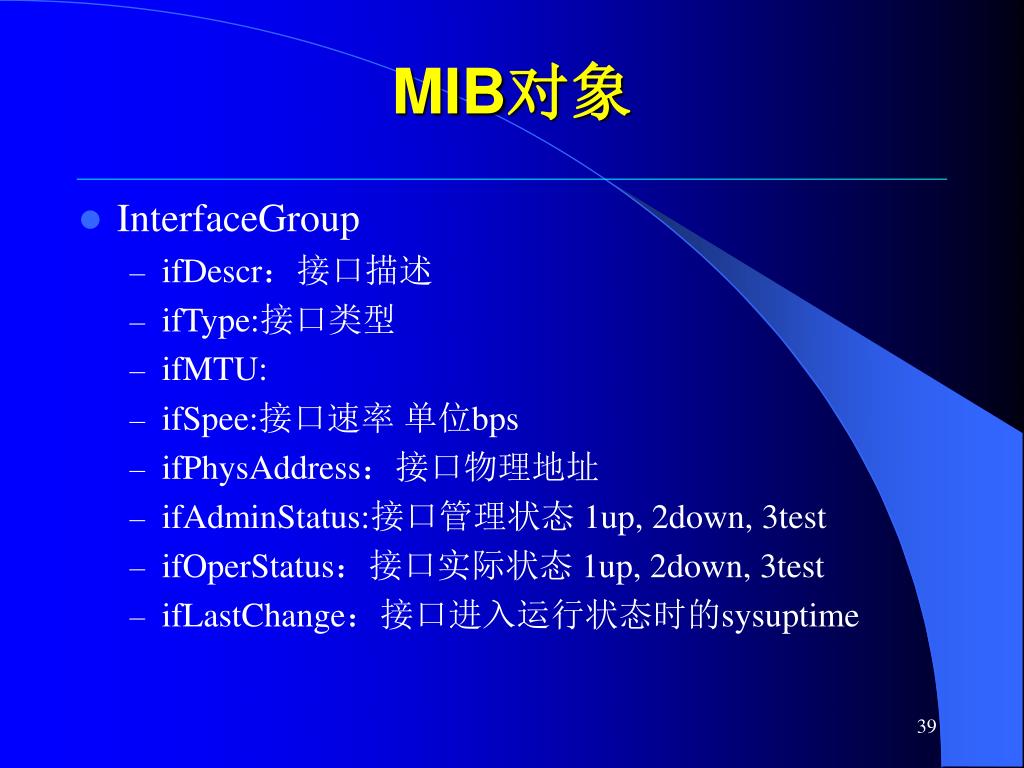 MIB对象

InterfaceGroup

– ifDescr：接口描述
– ifType:接口类型
– ifMTU:
– ifSpee:接口速率 单位bps
– ifPhysAddress：接口物理地址
– ifAdminStatus:接口管理状态 1up, 2down, 3test
– ifOperStatus：接口实际状态 1up, 2down, 3test
– ifLastChange：接口进入运行状态时的sysuptime

39